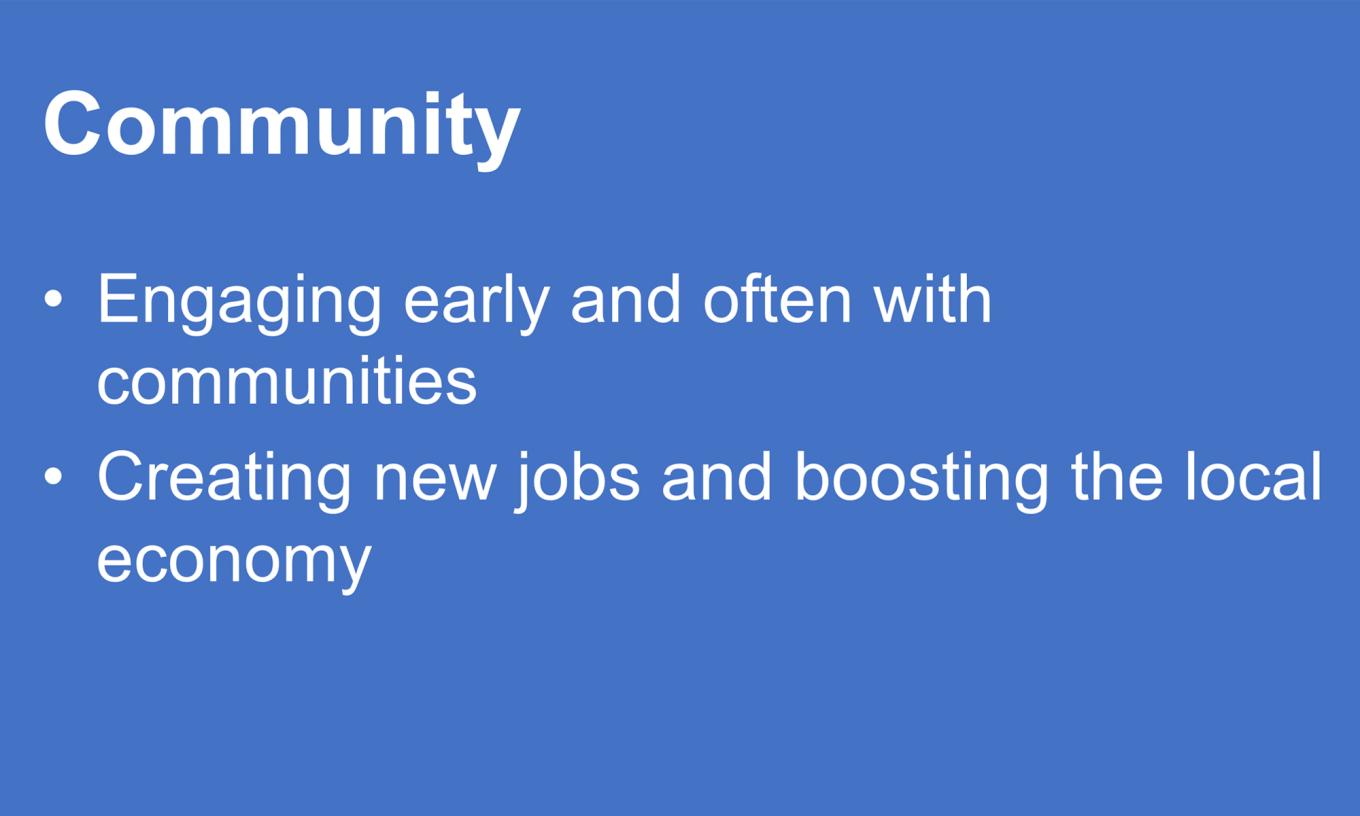 Community

• Engaging early and often with communities
• Creating new jobs and boosting the local economy